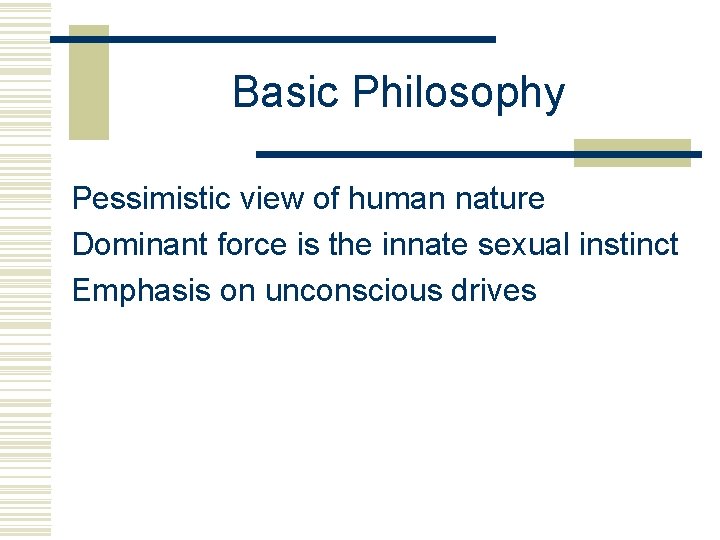 Basic Philosophy

Pessimistic view of human nature
Dominant force is the innate sexual instinct
Emphasis on unconscious drives